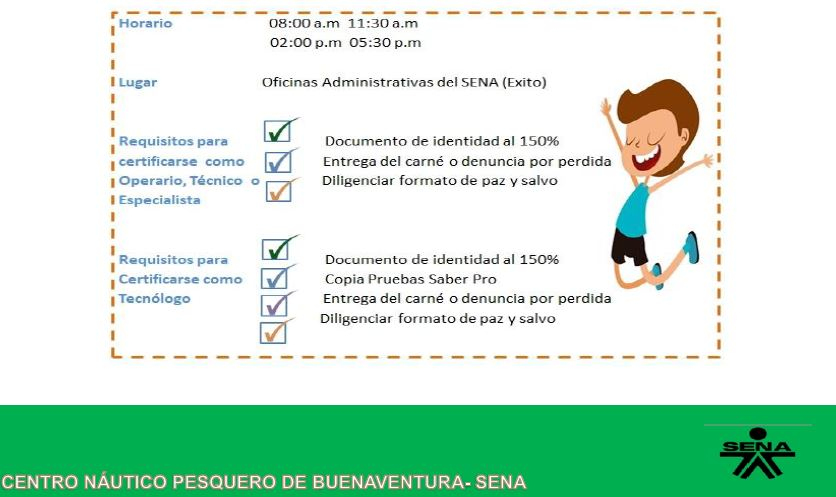 Horario 08:00 a.m 11:30 a.m
02:00 p.m 05:30 p.m

Lugar Oficinas Administrativas del SENA (Exito)

Requisitos para certificarse como Operario, Técnico o Especialista

Documento de identidad al 150%
Entrega del carné o denuncia por perdida
Diligenciar formato de paz y salvo

Requisitos para Certificarse como Tecnólogo

Documento de identidad al 150%
Copia Pruebas Saber Pro
Entrega del carné o denuncia por perdida
Diligenciar formato de paz y salvo

SENA

CENTRO NÁUTICO PESQUERO DE BUENAVENTURA- SENA